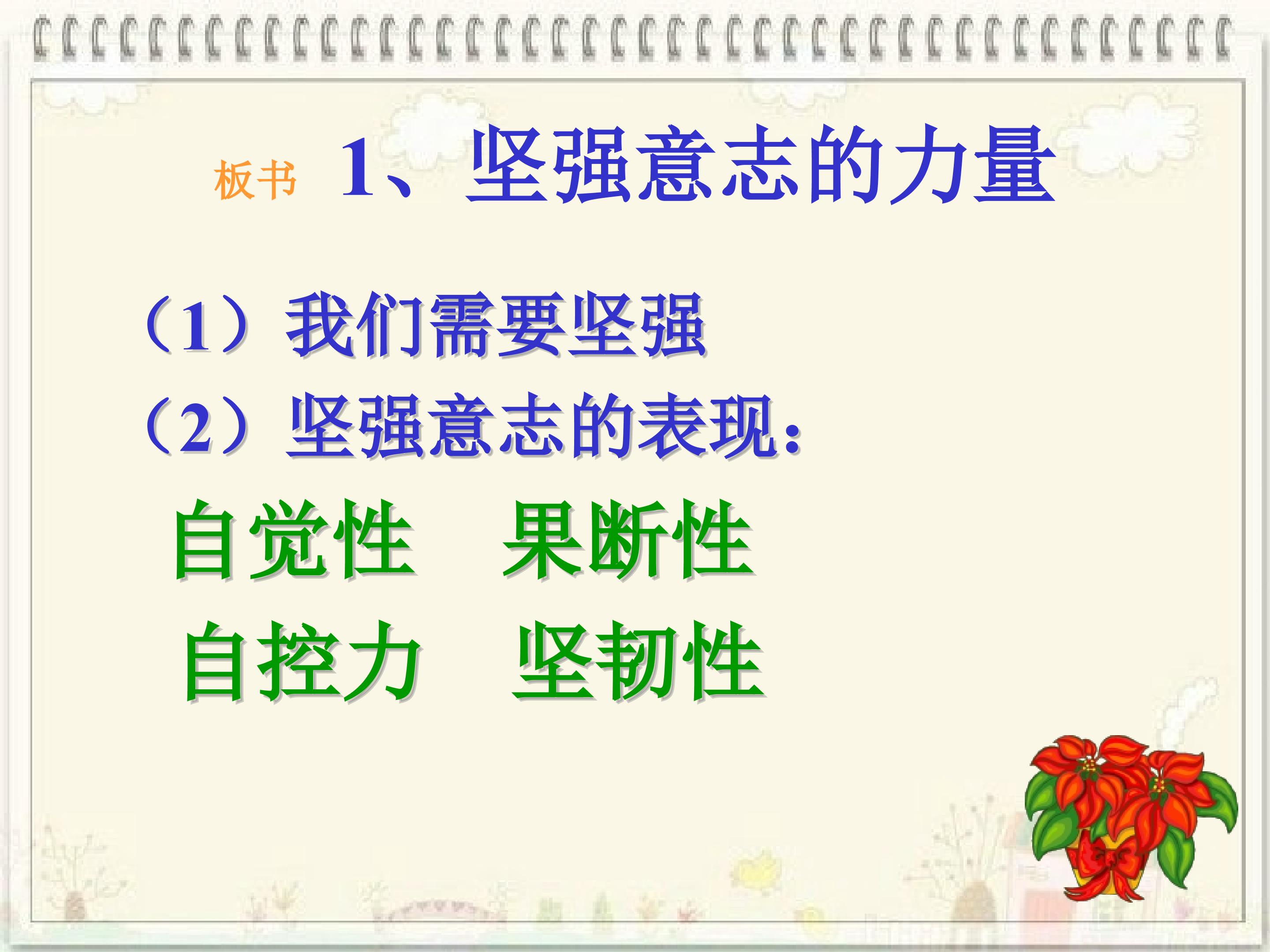 板书 1、坚强意志的力量

（1）我们需要坚强

（2）坚强意志的表现：

自觉性 果断性

自控力 坚韧性